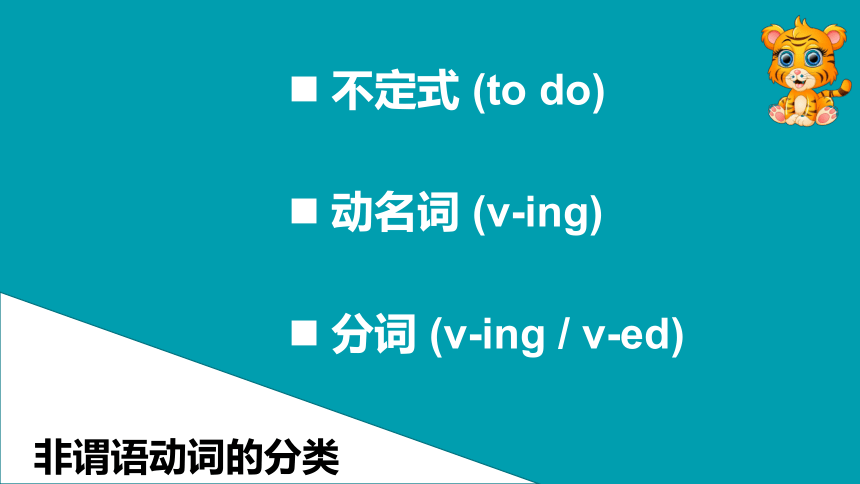 ■ 不定式 (to do)

■ 动名词 (v-ing)

■ 分词 (v-ing / v-ed)

非谓语动词的分类